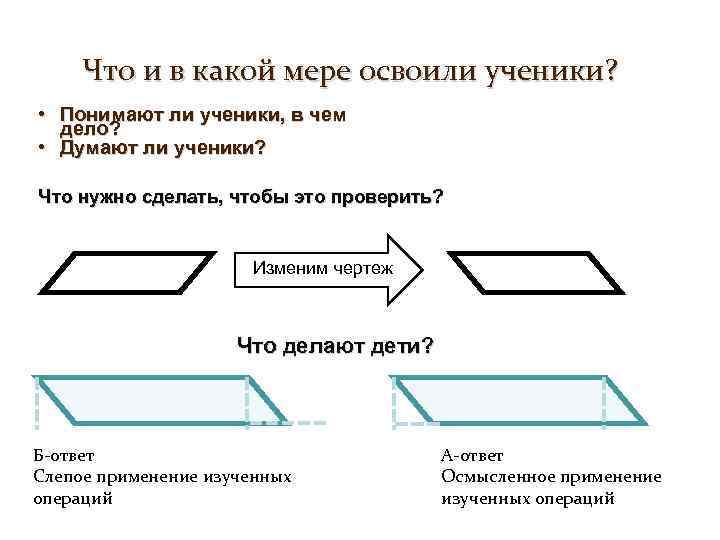 Что и в какой мере освоили ученики?

• Понимают ли ученики, в чем дело?
• Думают ли ученики?

Что нужно сделать, чтобы это проверить?

Изменим чертеж

Что делают дети?

Б-ответ
Слепое применение изученных операций

А-ответ
Осмысленное применение изученных операций